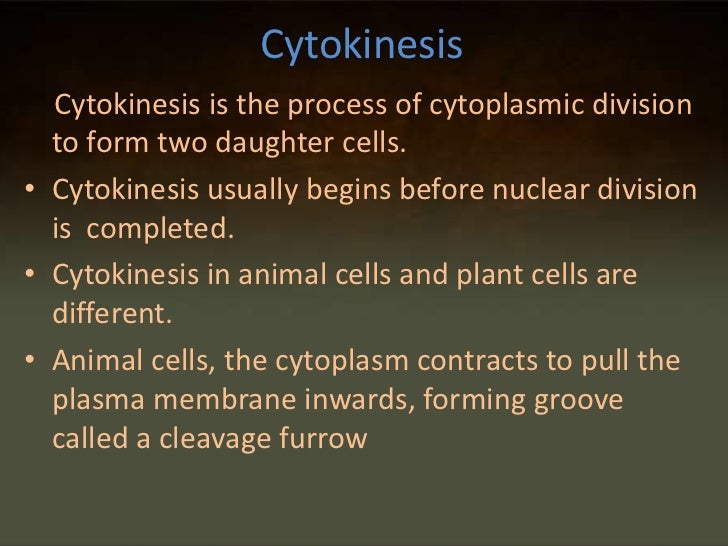 Cytokinesis

Cytokinesis is the process of cytoplasmic division to form two daughter cells.

• Cytokinesis usually begins before nuclear division is completed.

• Cytokinesis in animal cells and plant cells are different.

• Animal cells, the cytoplasm contracts to pull the plasma membrane inwards, forming groove called a cleavage furrow